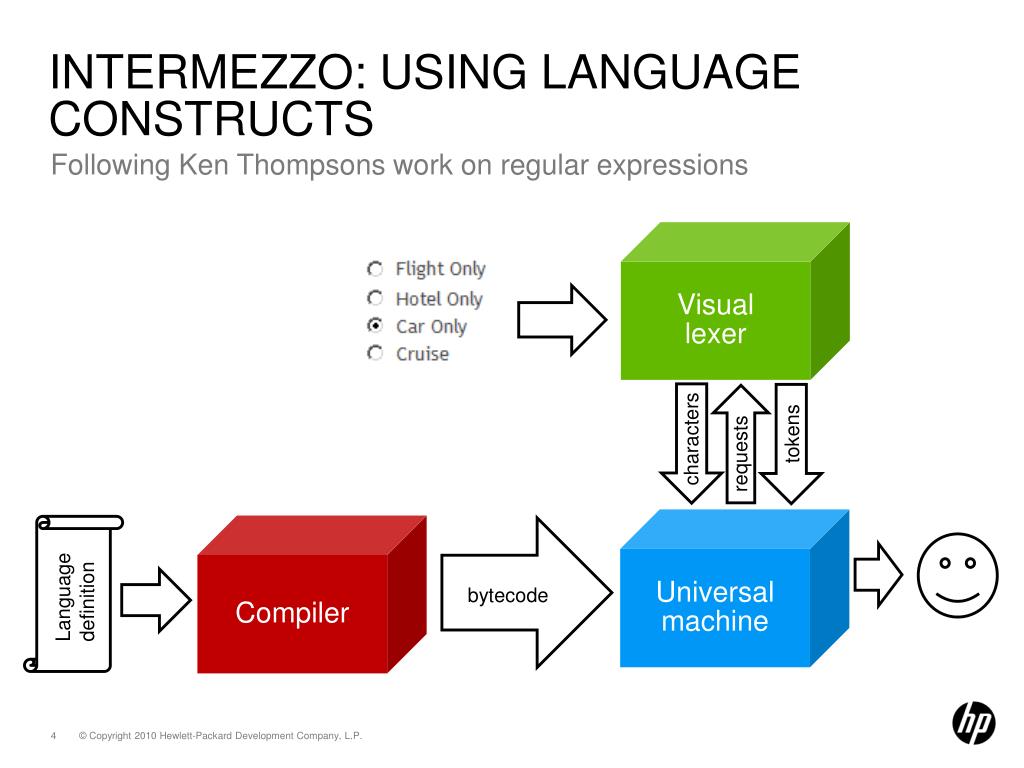 INTERMEZZO: USING LANGUAGE CONSTRUCTS
Following Ken Thompsons work on regular expressions

Flight Only
Hotel Only
Car Only
Cruise

Visual lexer

characters
requests
tokens

Language definition

Compiler

bytecode

Universal machine

4 © Copyright 2010 Hewlett-Packard Development Company, L.P.

hp